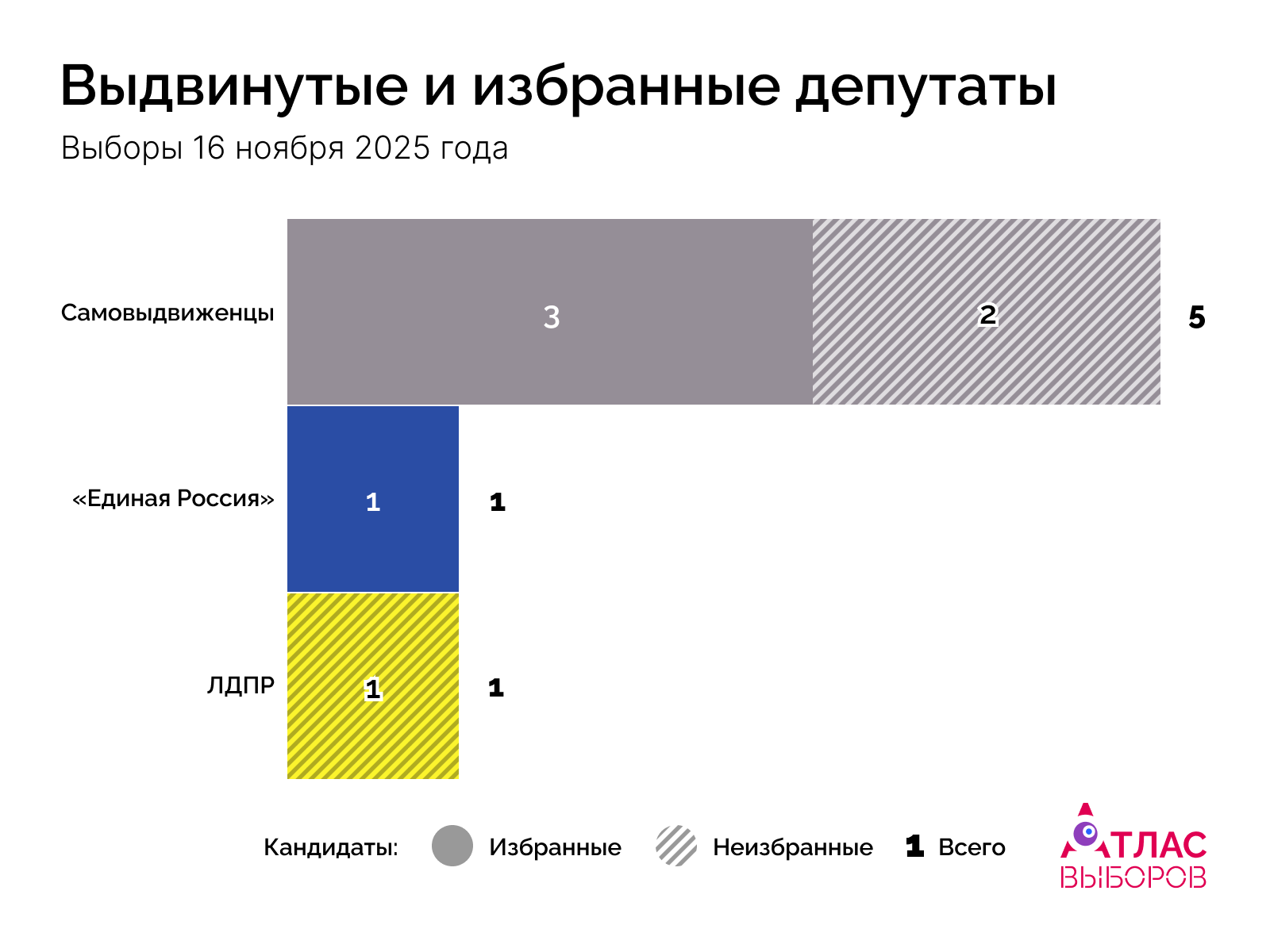 Выдвинутые и избранные депутаты

Выборы 16 ноября 2025 года

Самовыдвиженцы 3 2 5

«Единая Россия» 1 1

ЛДПР 1 1

Кандидаты: Избранные Неизбранные 1 Всего

АТЛАС ВЫБОРОВ